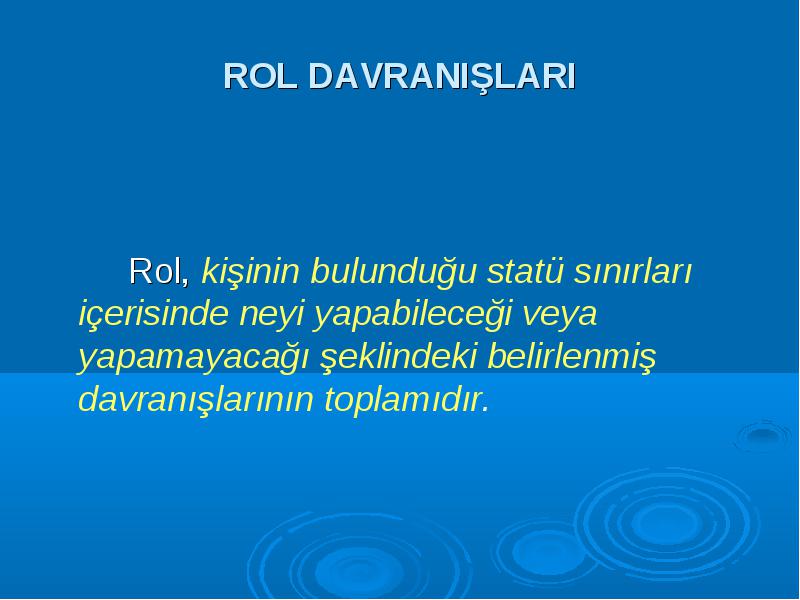 ROL DAVRANIŞLARI

Rol, kişinin bulunduğu statü sınırları içerisinde neyi yapabileceği veya yapamayacağı şeklindeki belirlenmiş davranışlarının toplamıdır.